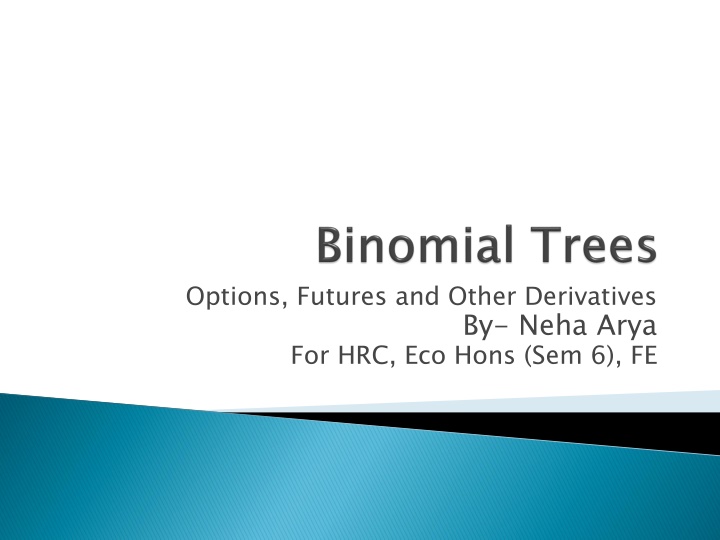 Binomial Trees

Options, Futures and Other Derivatives
By- Neha Arya
For HRC, Eco Hons (Sem 6), FE